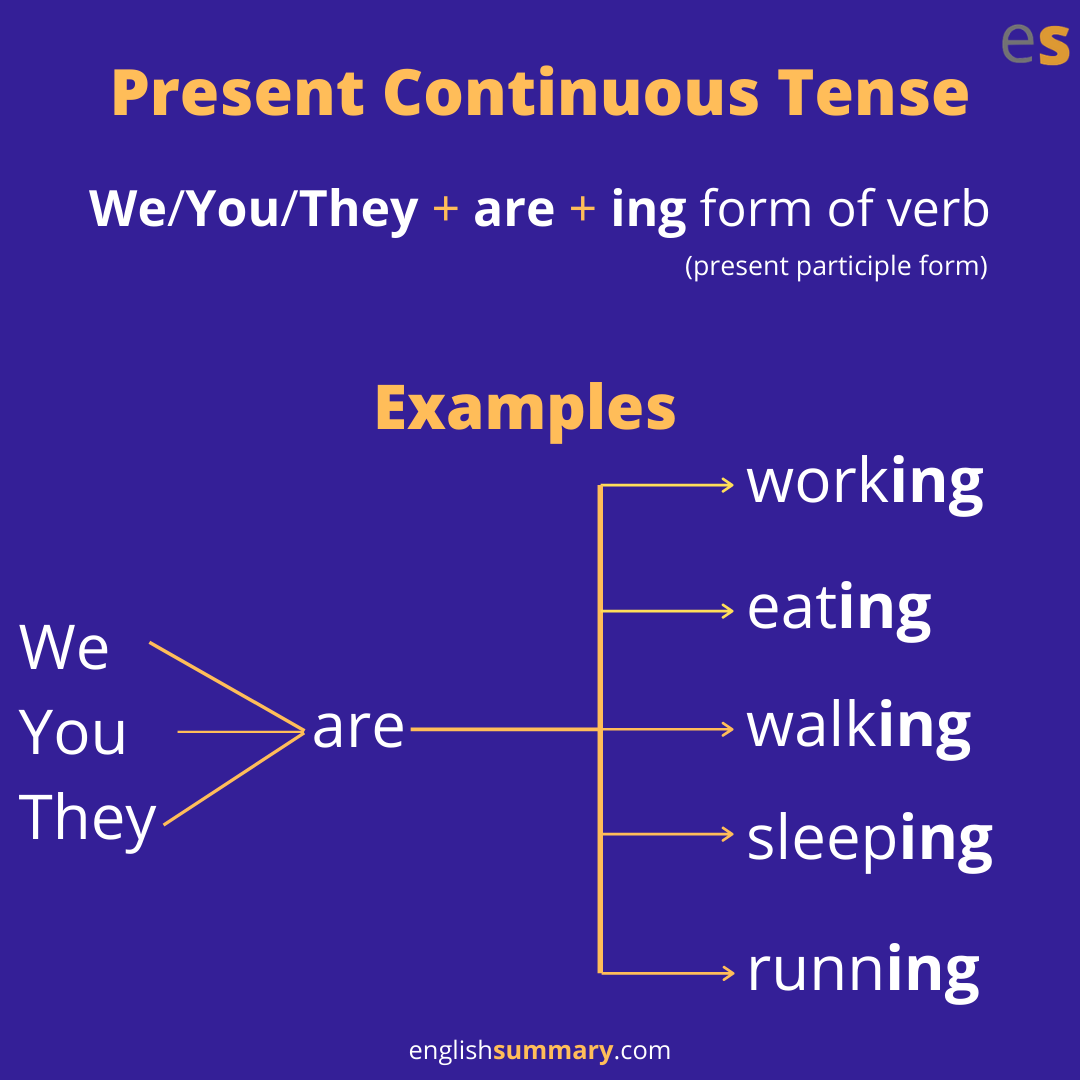 es

Present Continuous Tense

We/You/They + are + ing form of verb
(present participle form)

Examples

We
You
They

are

working
eating
walking
sleeping
running

englishsummary.com